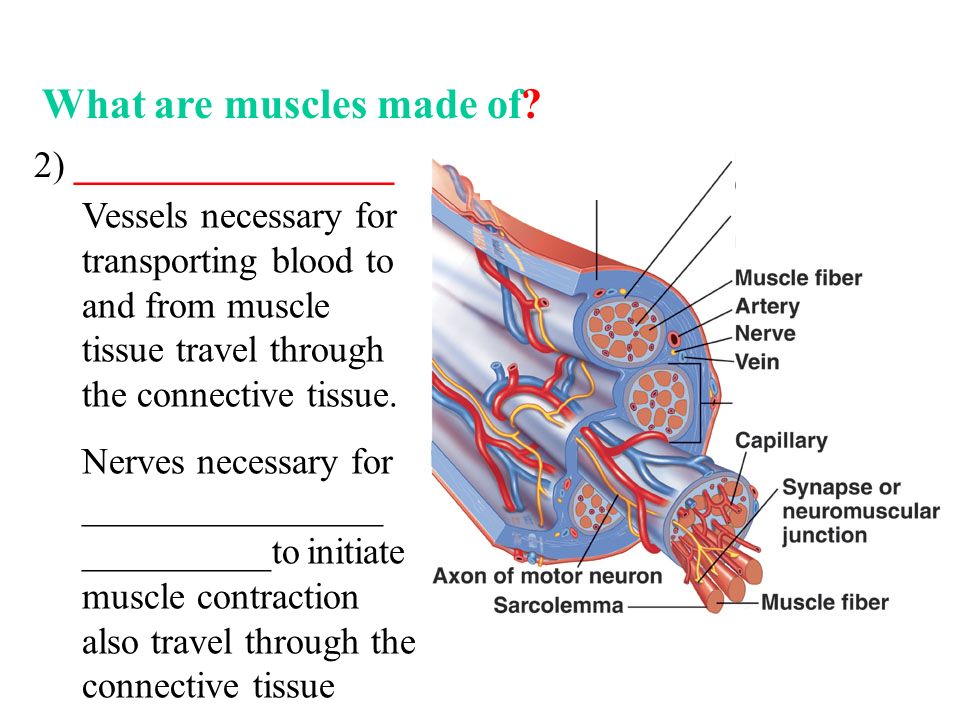 What are muscles made of?

2) ________________

Vessels necessary for transporting blood to and from muscle tissue travel through the connective tissue.

Nerves necessary for ________________ __________to initiate muscle contraction also travel through the connective tissue

Muscle fiber
Artery
Nerve
Vein
Capillary
Synapse or neuromuscular junction
Axon of motor neuron
Sarcolemma
Muscle fiber